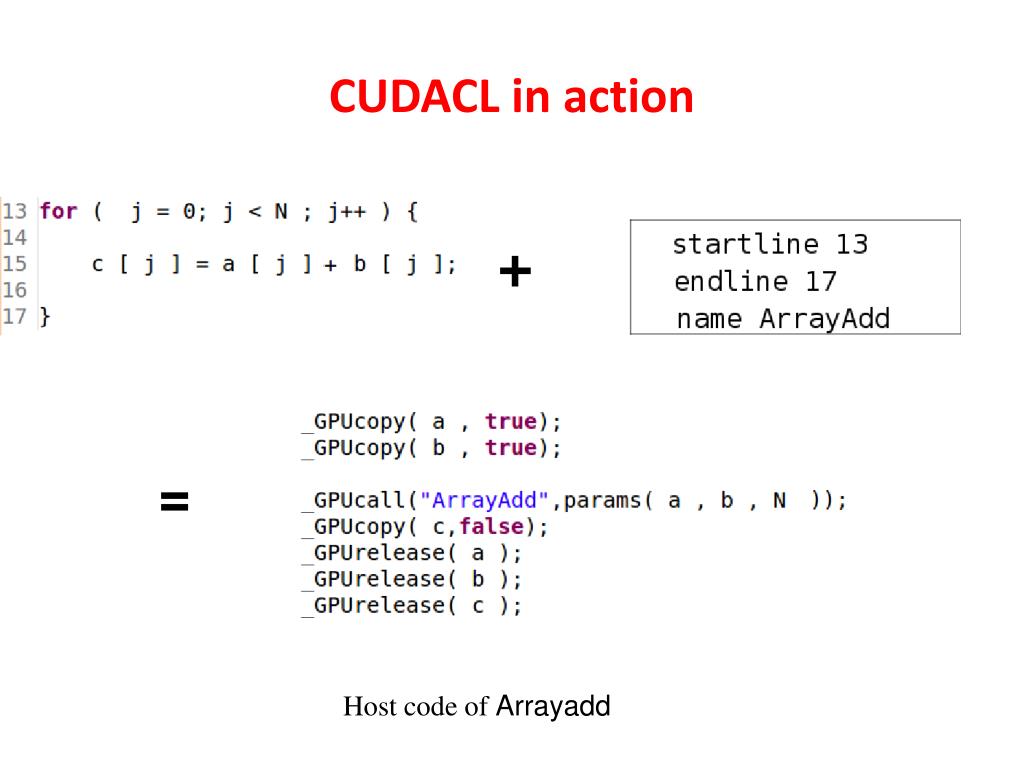 CUDACL in action

13 for ( j = 0; j < N ; j++ ) {
14
15 c [ j ] = a [ j ] + b [ j ];
16
17 }

+

startline 13
endline 17
name ArrayAdd

=

_GPUcopy( a , true);
_GPUcopy( b , true);

_GPUcall("ArrayAdd",params( a , b , N ));
_GPUcopy( c,false);
_GPUrelease( a );
_GPUrelease( b );
_GPUrelease( c );

Host code of Arrayadd